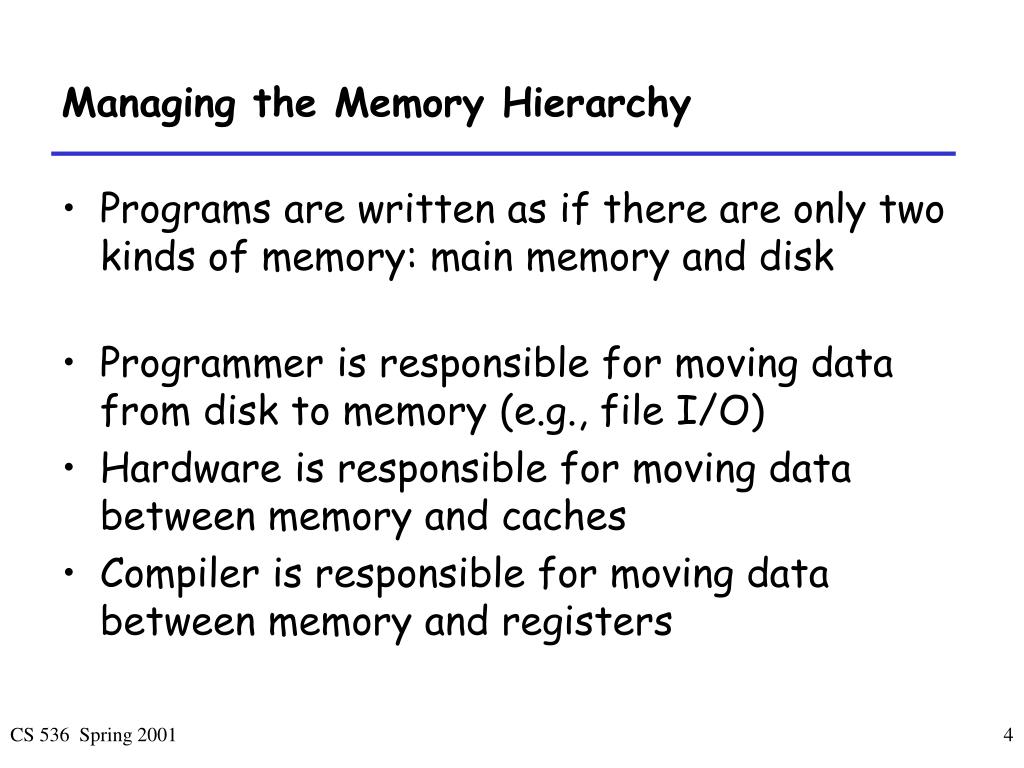 Managing the Memory Hierarchy

• Programs are written as if there are only two kinds of memory: main memory and disk

• Programmer is responsible for moving data from disk to memory (e.g., file I/O)
• Hardware is responsible for moving data between memory and caches
• Compiler is responsible for moving data between memory and registers

CS 536 Spring 2001

4